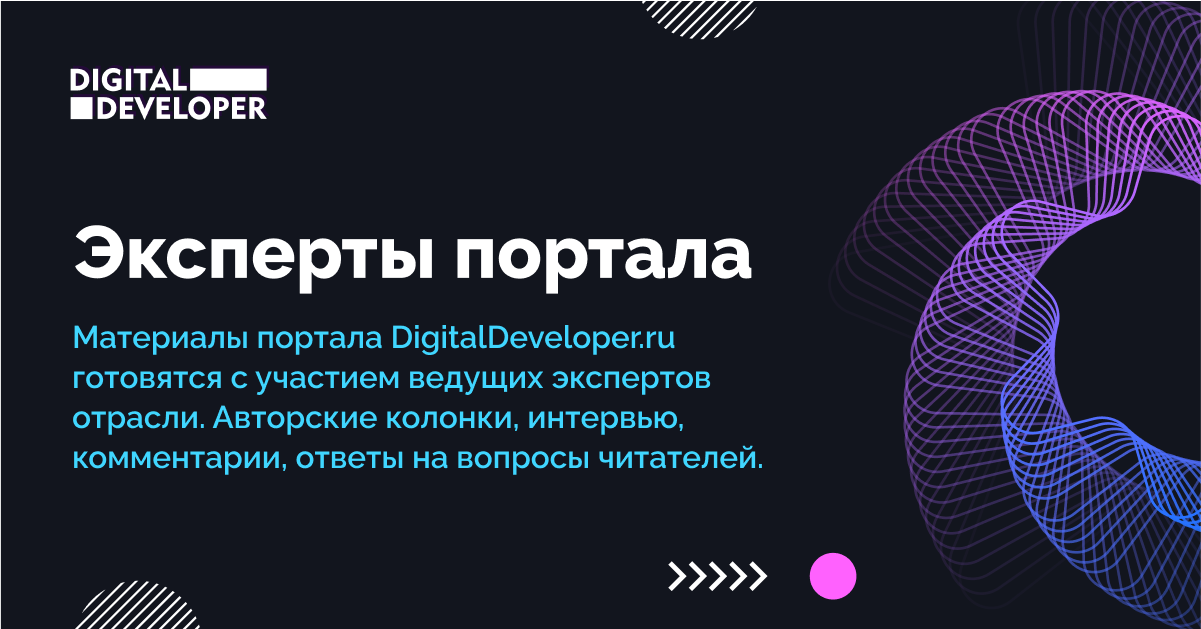 DIGITAL
DEVELOPER

Эксперты портала

Материалы портала DigitalDeveloper.ru готовятся с участием ведущих экспертов отрасли. Авторские колонки, интервью, комментарии, ответы на вопросы читателей.